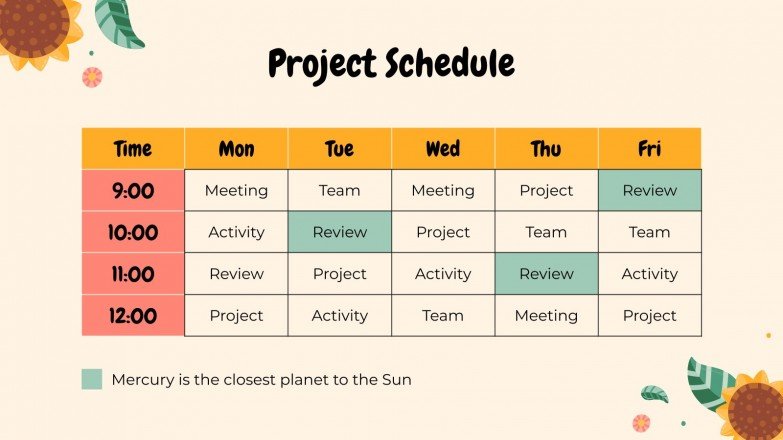 Project Schedule

| Time | Mon | Tue | Wed | Thu | Fri |
|---|---|---|---|---|---|
| 9:00 | Meeting | Team | Meeting | Project | Review |
| 10:00 | Activity | Review | Project | Team | Team |
| 11:00 | Review | Project | Activity | Review | Activity |
| 12:00 | Project | Activity | Team | Meeting | Project |

Mercury is the closest planet to the Sun